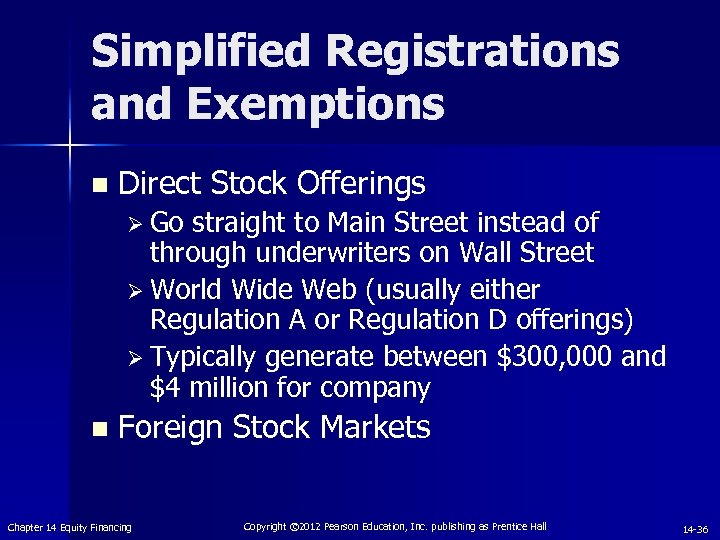 Simplified Registrations and Exemptions

■ Direct Stock Offerings
➢ Go straight to Main Street instead of through underwriters on Wall Street
➢ World Wide Web (usually either Regulation A or Regulation D offerings)
➢ Typically generate between \$300,000 and \$4 million for company

■ Foreign Stock Markets

Chapter 14 Equity Financing

Copyright ©2012 Pearson Education, Inc. publishing as Prentice Hall

14-36